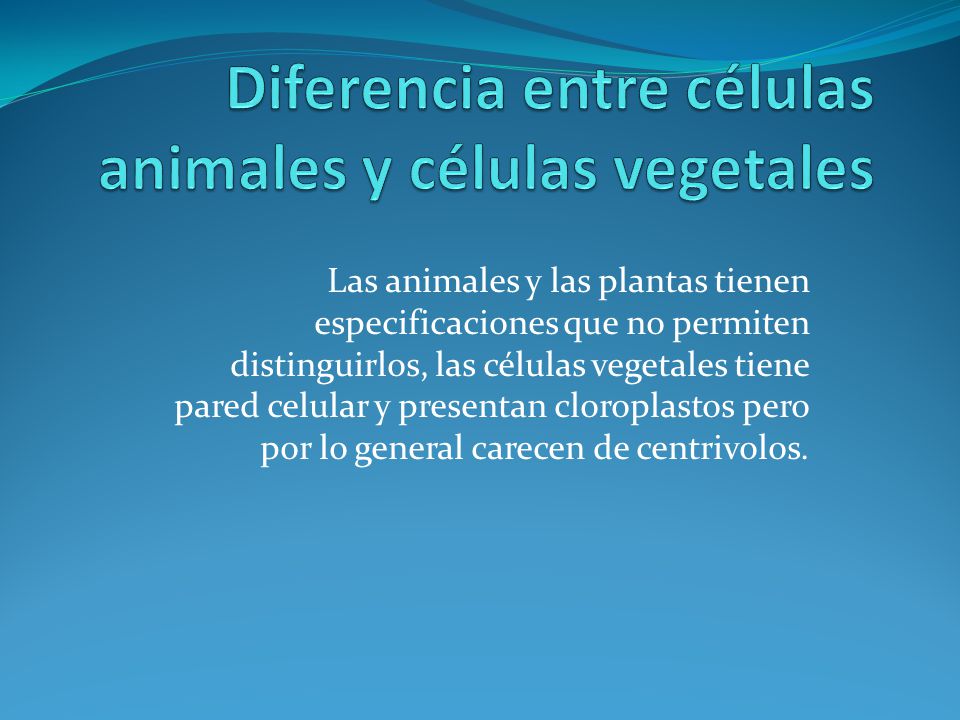 Diferencia entre células animales y células vegetales

Las animales y las plantas tienen especificaciones que no permiten distinguirlos, las células vegetales tiene pared celular y presentan cloroplastos pero por lo general carecen de centrivolos.